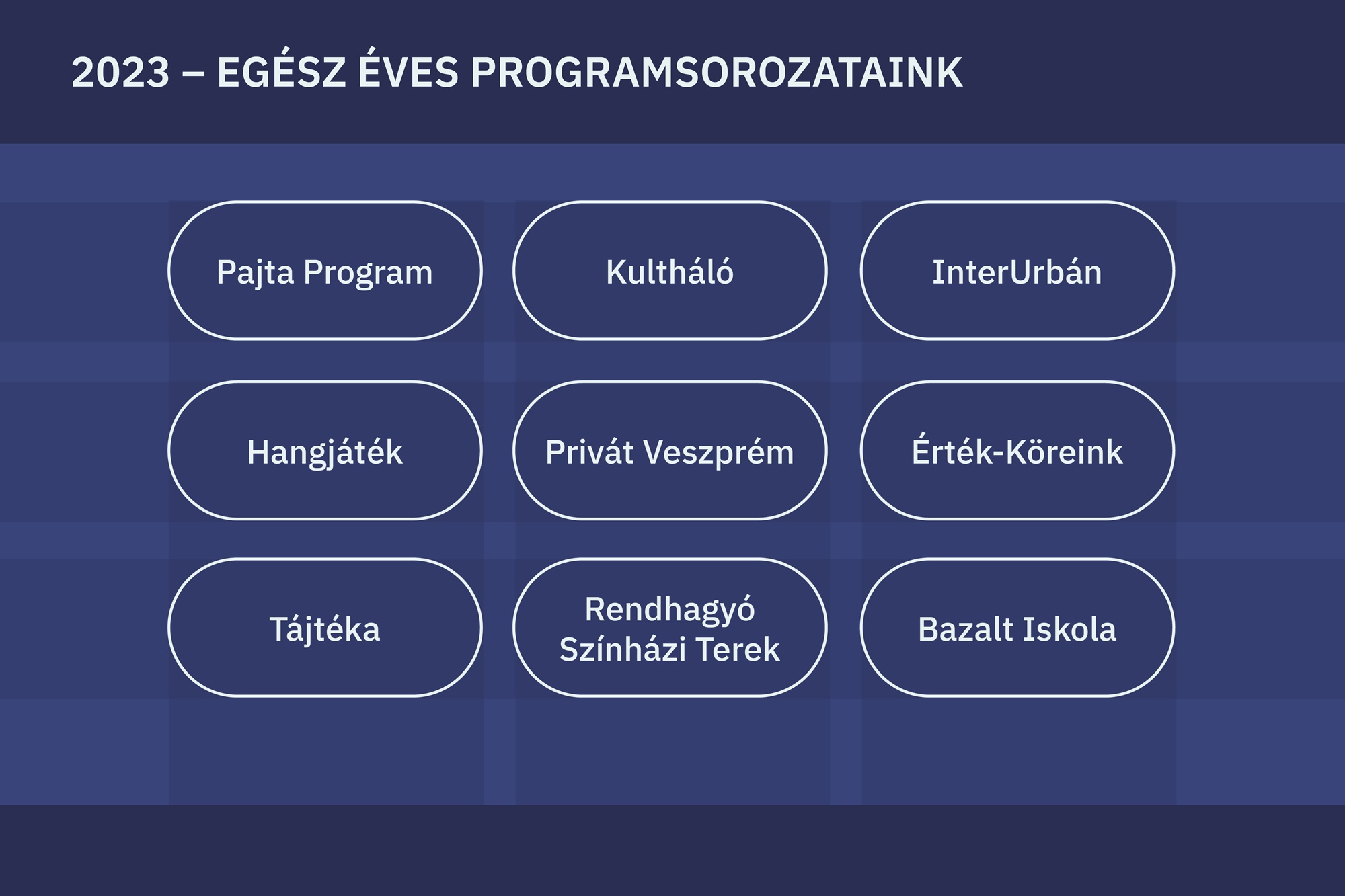 2023 – EGÉSZ ÉVES PROGRAMSOROZATAINK

Pajta Program

Kultháló

InterUrbán

Hangjáték

Privát Veszprém

Érték-Köreink

Tájtéka

Rendhagyó Színházi Terek

Bazalt Iskola